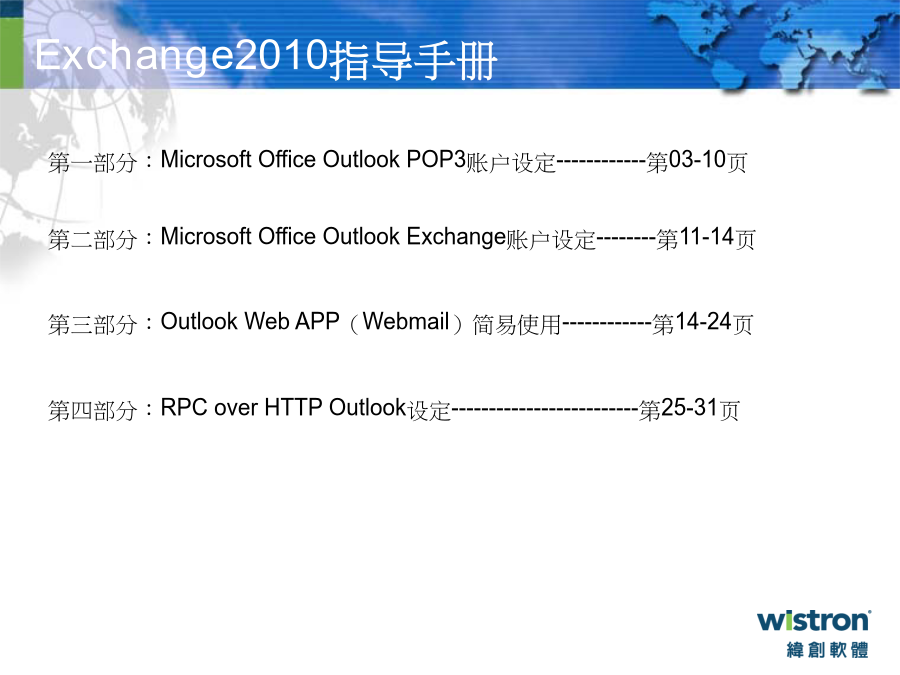 Exchange2010指导手册

第一部分：Microsoft Office Outlook POP3账户设定------------第03-10页

第二部分：Microsoft Office Outlook Exchange账户设定--------第11-14页

第三部分：Outlook Web APP（Webmail）简易使用------------第14-24页

第四部分：RPC over HTTP Outlook设定-------------------------第25-31页

wistron
緯創軟體